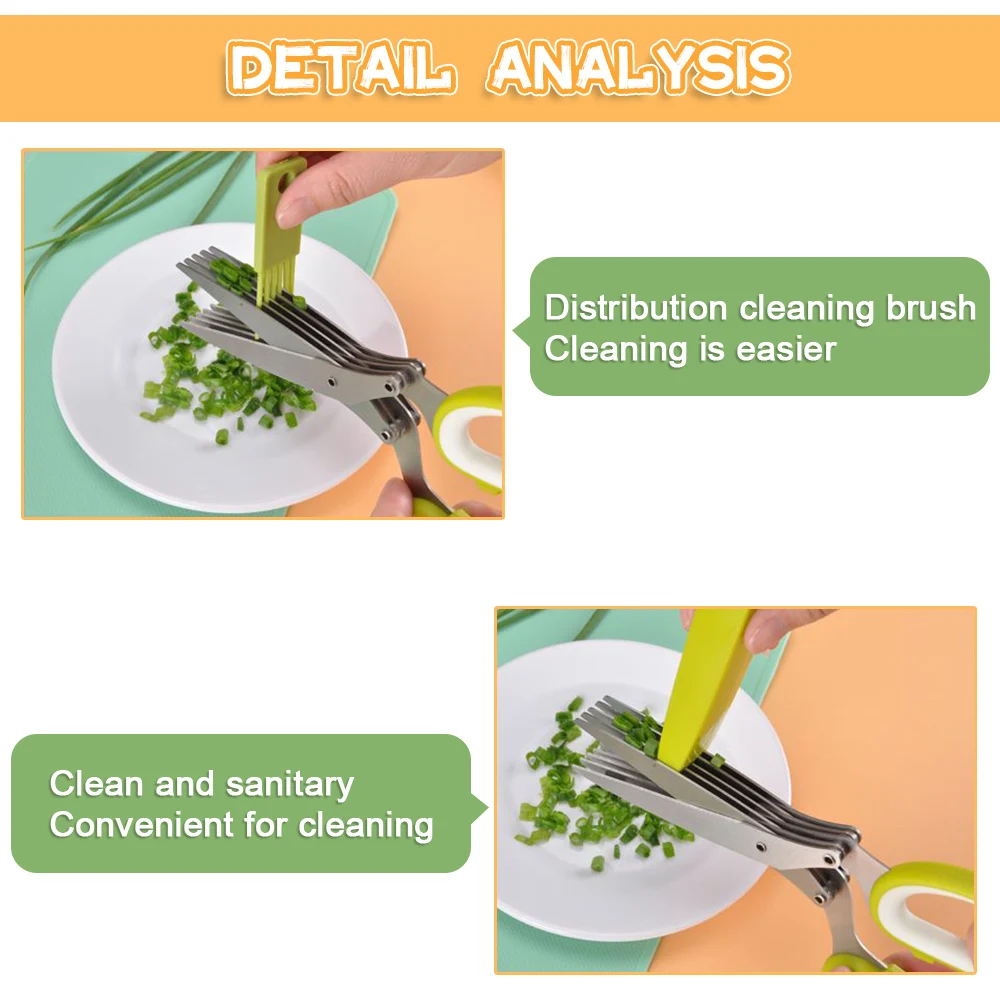 DETAIL ANALYSIS

Distribution cleaning brush
Cleaning is easier

Clean and sanitary
Convenient for cleaning